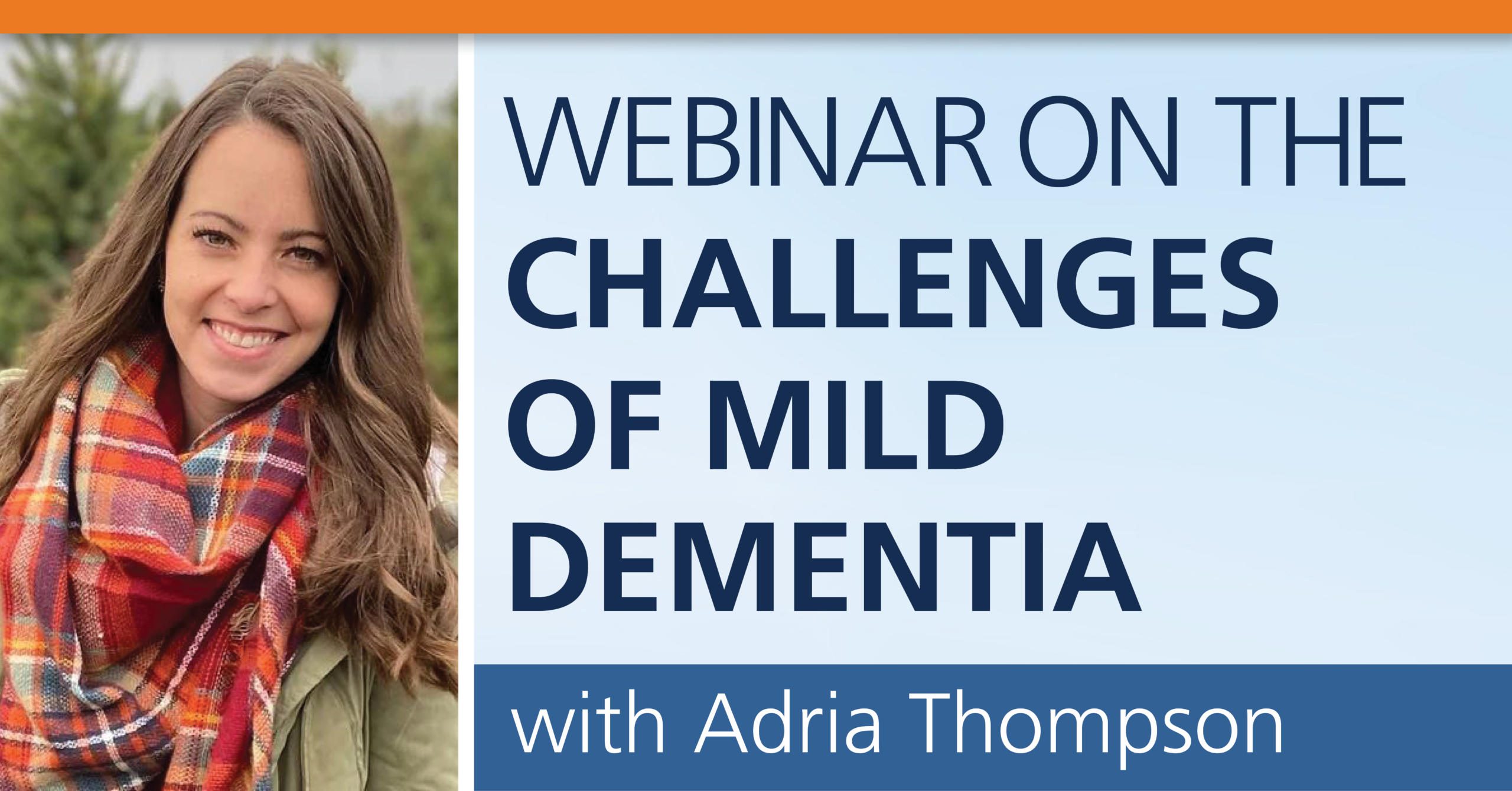 WEBINAR ON THE
CHALLENGES OF MILD DEMENTIA

with Adria Thompson